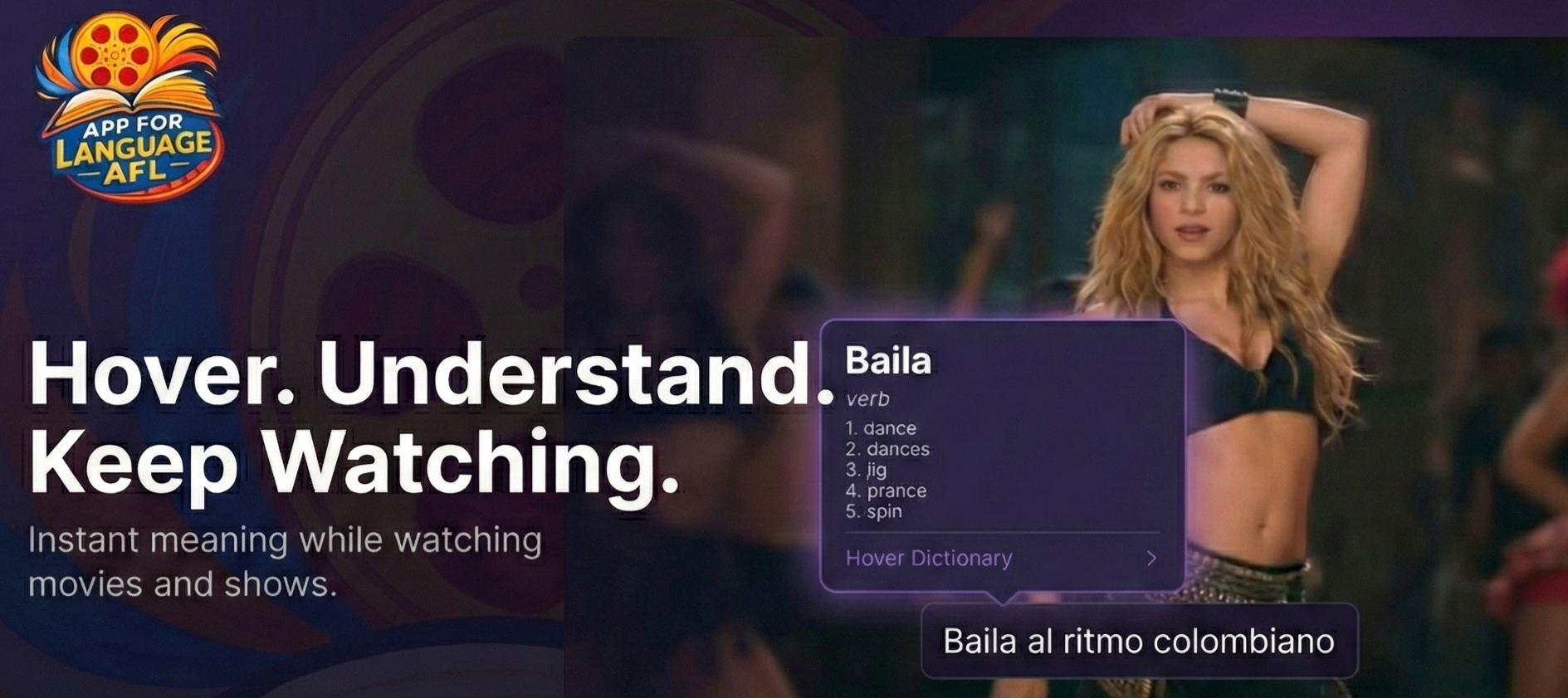 APP FOR LANGUAGE AFL

Hover. Understand. Keep Watching.

Instant meaning while watching movies and shows.

Baila
verb
1. dance
2. dances
3. jig
4. prance
5. spin

Hover Dictionary >

Baila al ritmo colombiano